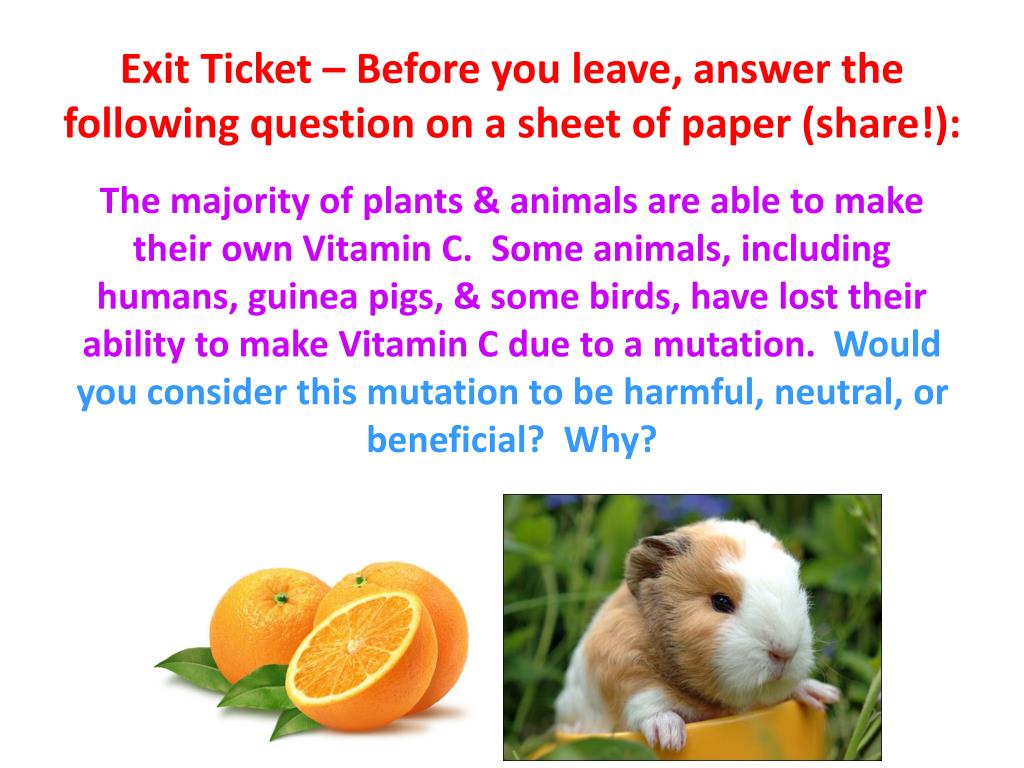 Exit Ticket – Before you leave, answer the following question on a sheet of paper (share!):

The majority of plants & animals are able to make their own Vitamin C. Some animals, including humans, guinea pigs, & some birds, have lost their ability to make Vitamin C due to a mutation. Would you consider this mutation to be harmful, neutral, or beneficial? Why?